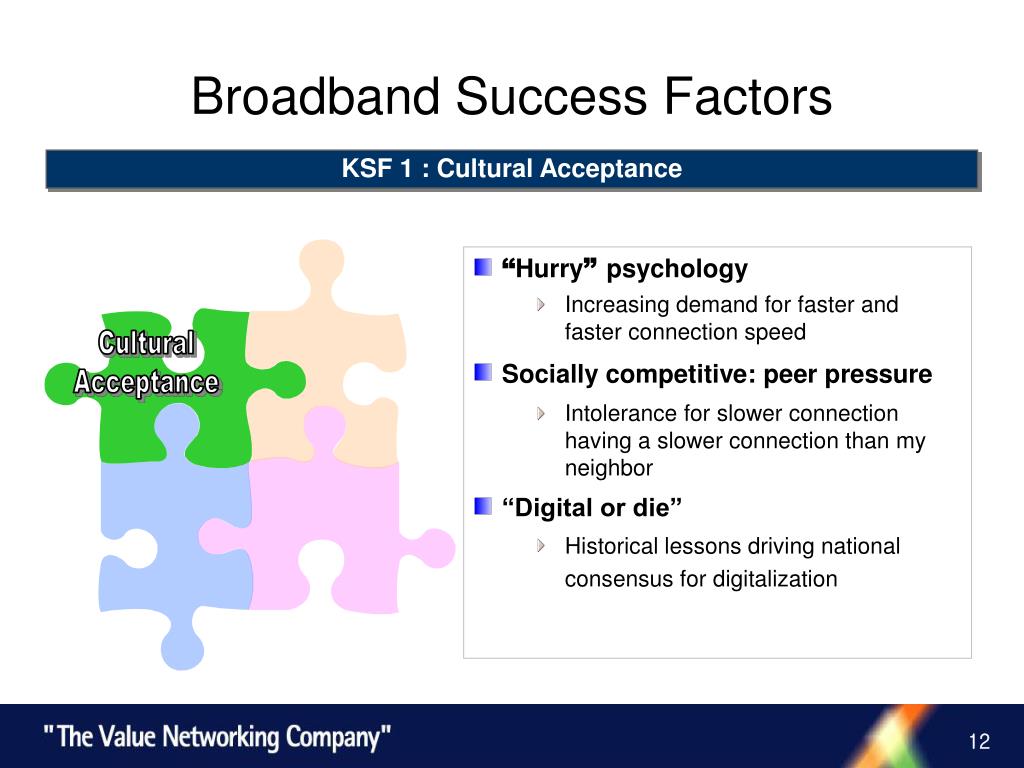 Broadband Success Factors

KSF 1 : Cultural Acceptance

Cultural Acceptance

“Hurry” psychology

Increasing demand for faster and faster connection speed

Socially competitive: peer pressure

Intolerance for slower connection having a slower connection than my neighbor

“Digital or die”

Historical lessons driving national consensus for digitalization

"The Value Networking Company"

12